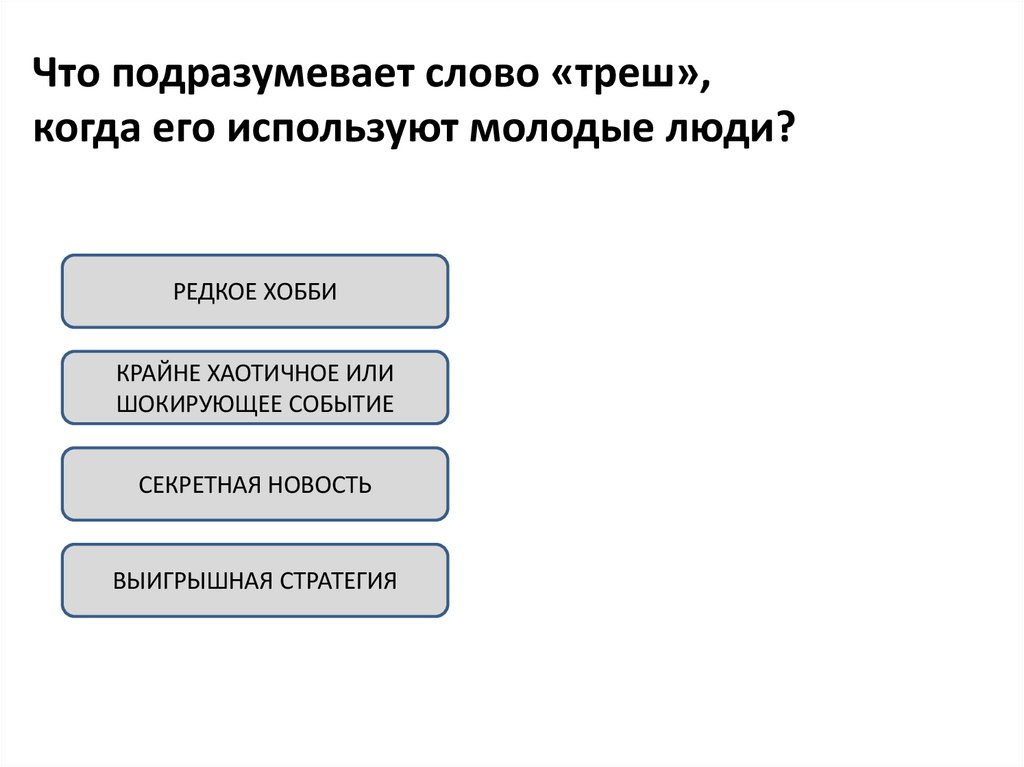 Что подразумевает слово «треш», когда его используют молодые люди?

РЕДКОЕ ХОББИ

КРАЙНЕ ХАОТИЧНОЕ ИЛИ ШОКИРУЮЩЕЕ СОБЫТИЕ

СЕКРЕТНАЯ НОВОСТЬ

ВЫИГРЫШНАЯ СТРАТЕГИЯ